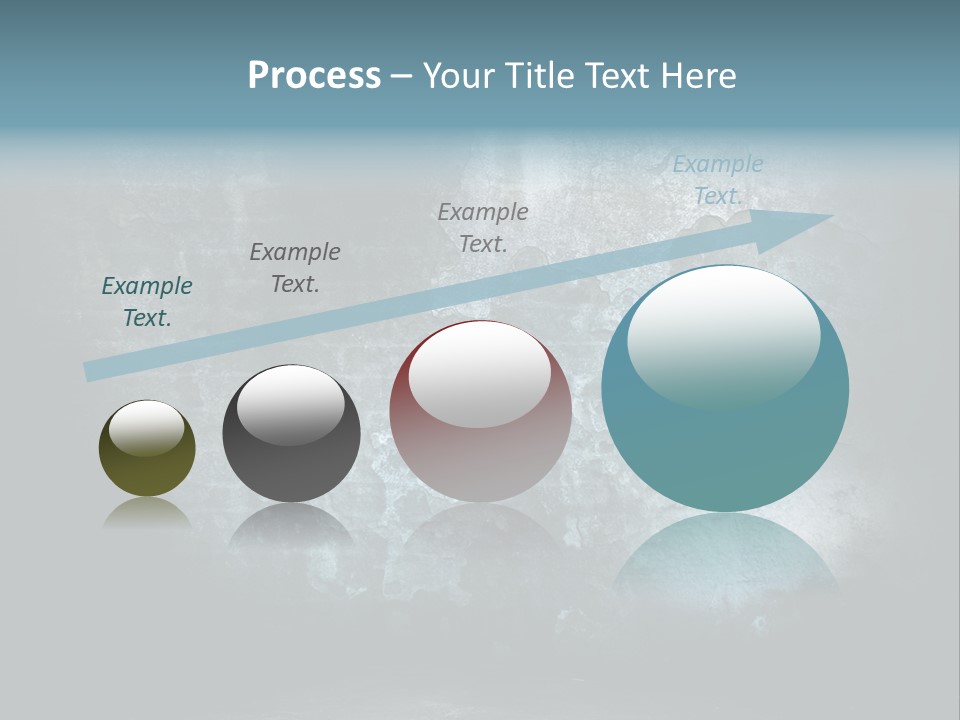 Process – Your Title Text Here

Example Text.

Example Text.

Example Text.

Example Text.